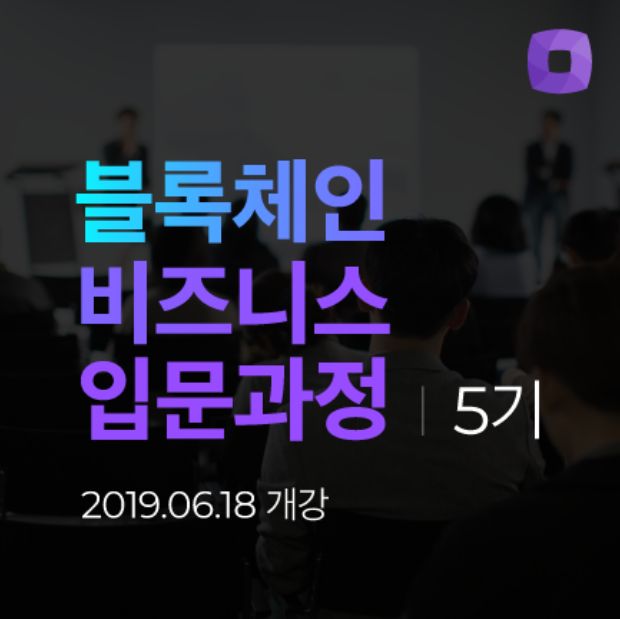 블록체인
비즈니스
입문과정 | 5기

2019.06.18 개강